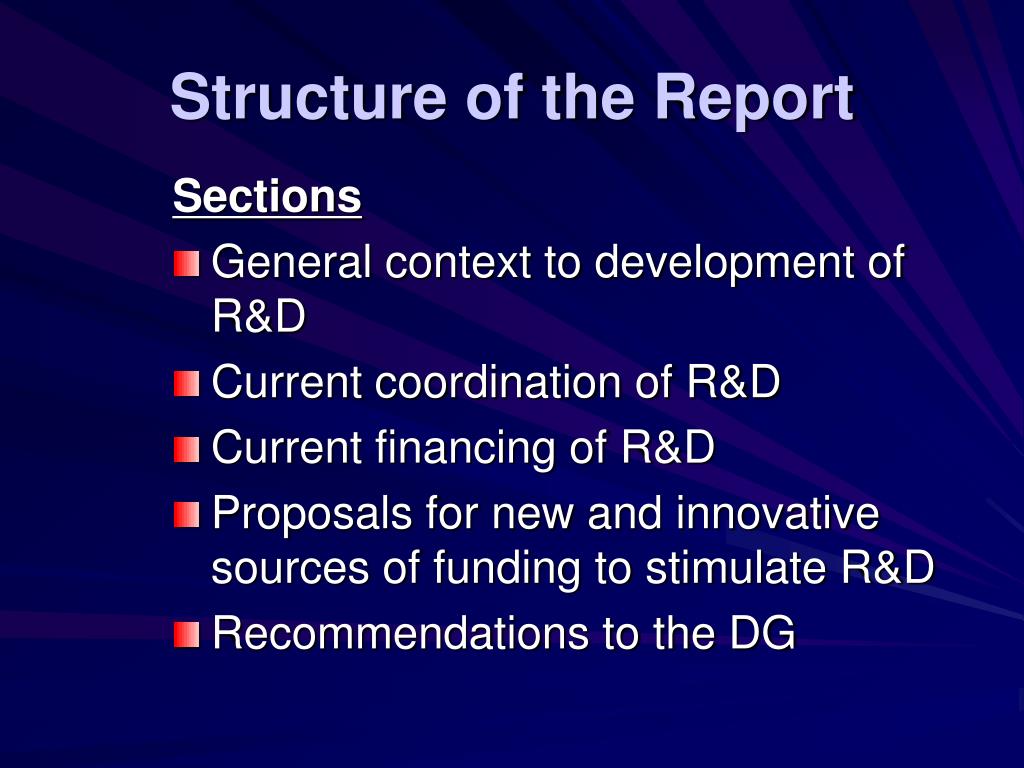 Structure of the Report

Sections

General context to development of R&D

Current coordination of R&D

Current financing of R&D

Proposals for new and innovative sources of funding to stimulate R&D

Recommendations to the DG